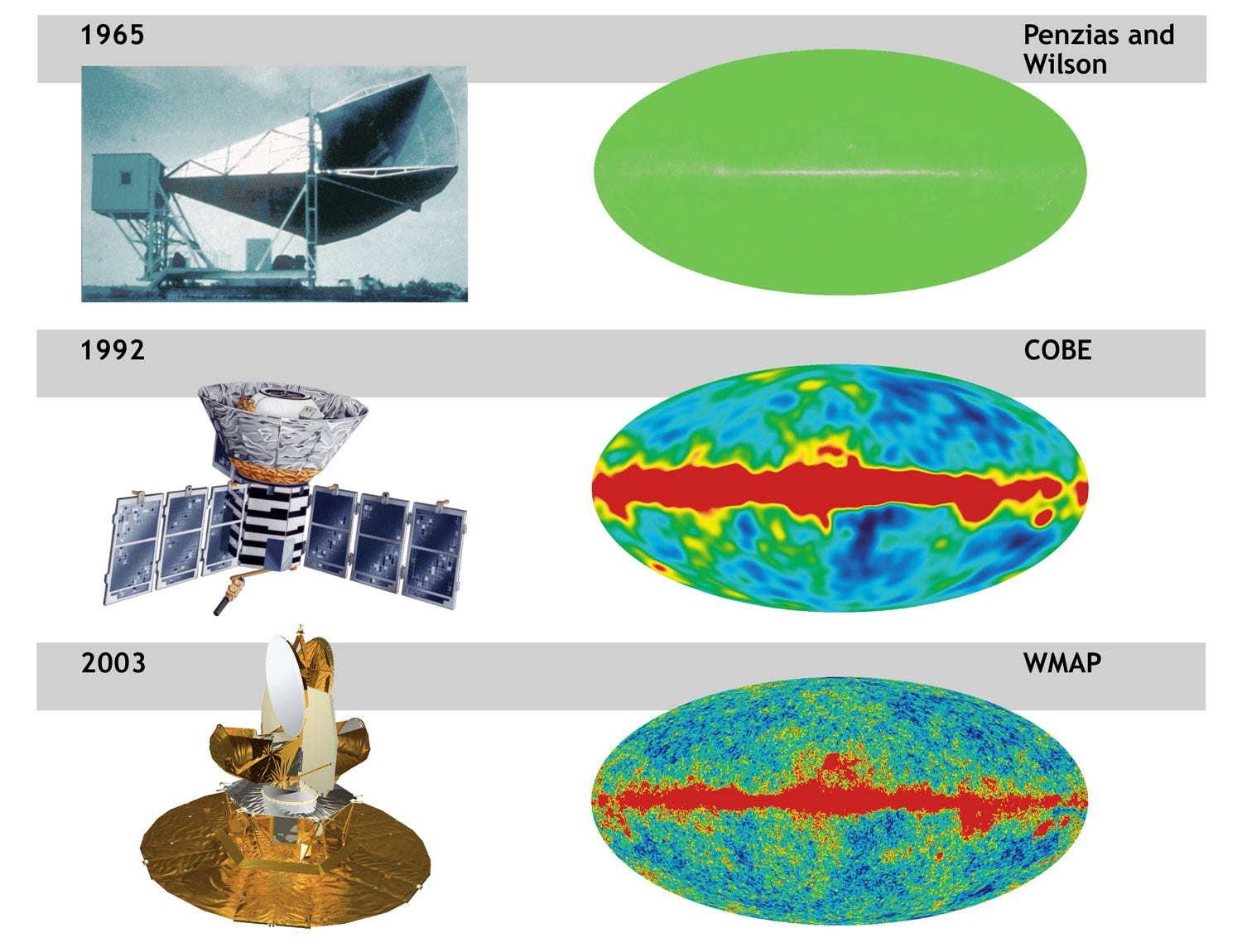 1965

Penzias and Wilson

1992

COBE

2003

WMAP